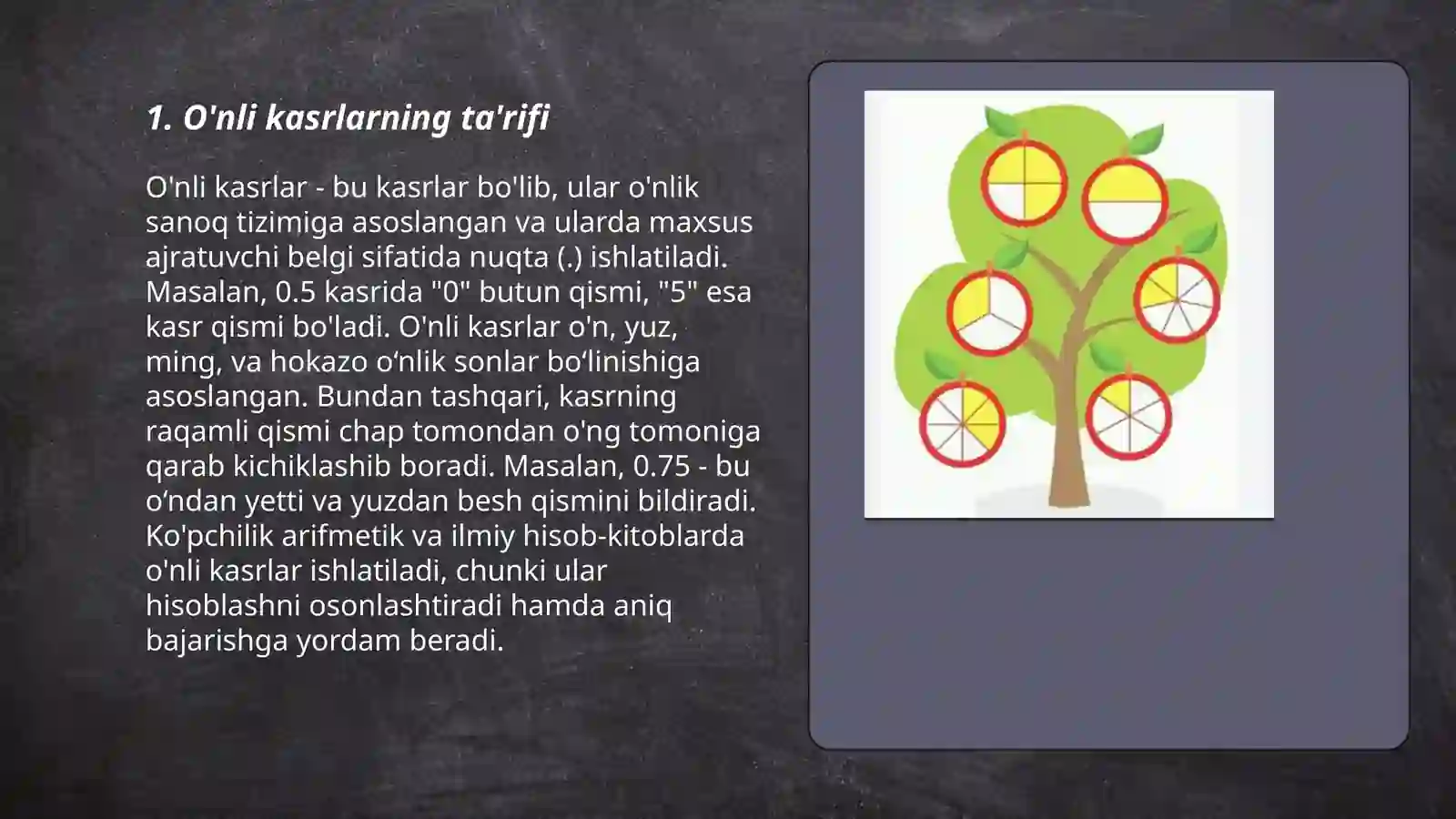 1. O'nli kasrlarning ta'rifi

O'nli kasrlar - bu kasrlar bo'lib, ular o'nlik sanoq tizimiga asoslangan va ularda maxsus ajratuvchi belgi sifatida nuqta (.) ishlatiladi. Masalan, 0.5 kasrida "0" butun qismi, "5" esa kasr qismi bo'ladi. O'nli kasrlar o'n, yuz, ming, va hokazo o‘nlik sonlar bo‘linishiga asoslangan. Bundan tashqari, kasrning raqamli qismi chap tomondan o'ng tomoniga qarab kichiklashib boradi. Masalan, 0.75 - bu o‘ndan yetti va yuzdan besh qismini bildiradi. Ko'pchilik arifmetik va ilmiy hisob-kitoblarda o'nli kasrlar ishlatiladi, chunki ular hisoblashni osonlashtiradi hamda aniq bajarishga yordam beradi.